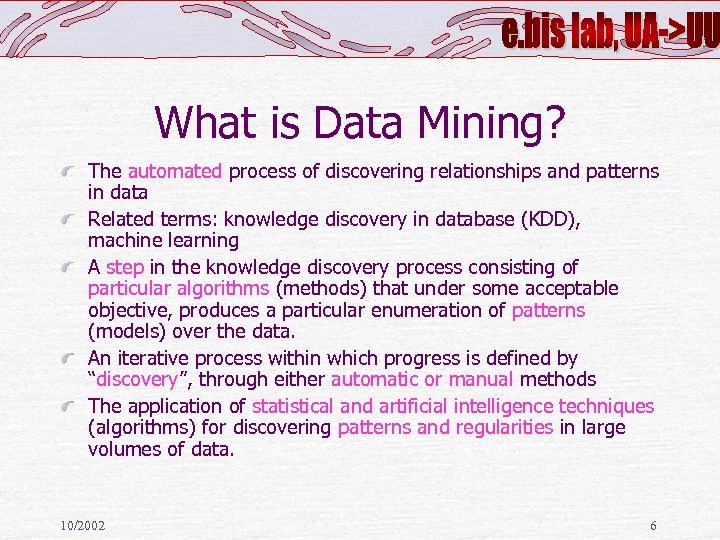 e.bis lab, UA->UU

What is Data Mining?

The automated process of discovering relationships and patterns in data

Related terms: knowledge discovery in database (KDD), machine learning

A step in the knowledge discovery process consisting of particular algorithms (methods) that under some acceptable objective, produces a particular enumeration of patterns (models) over the data.

An iterative process within which progress is defined by "discovery", through either automatic or manual methods

The application of statistical and artificial intelligence techniques (algorithms) for discovering patterns and regularities in large volumes of data.

10/2002

6